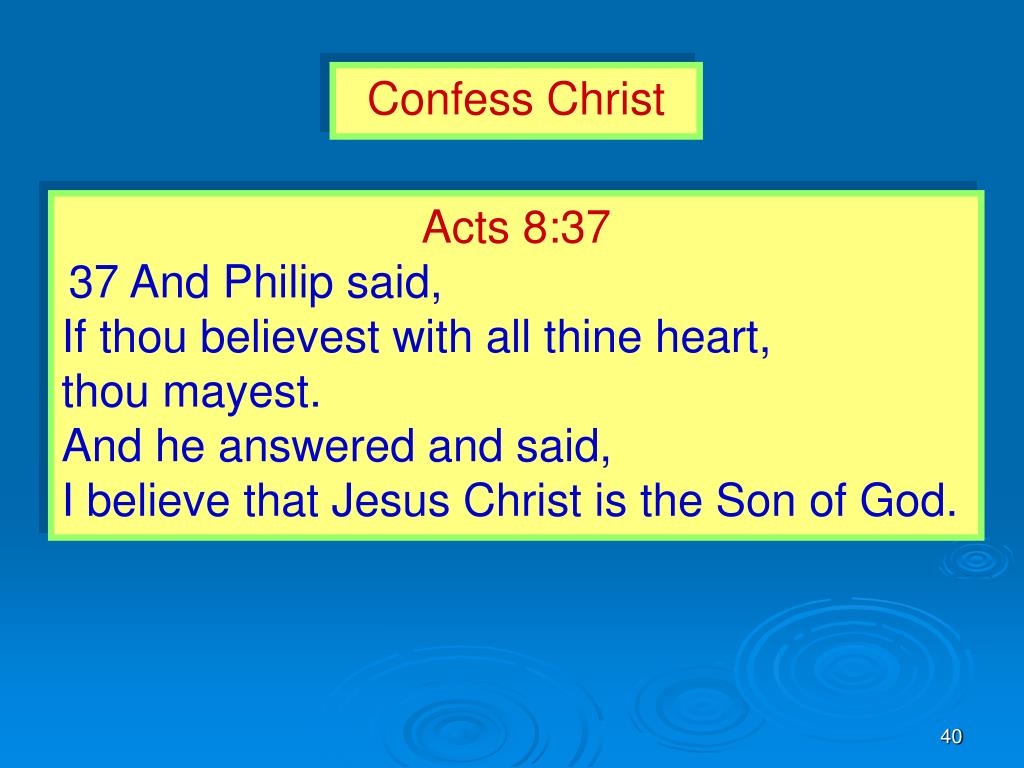 Confess Christ

Acts 8:37

37 And Philip said,
If thou believest with all thine heart,
thou mayest.
And he answered and said,
I believe that Jesus Christ is the Son of God.

40